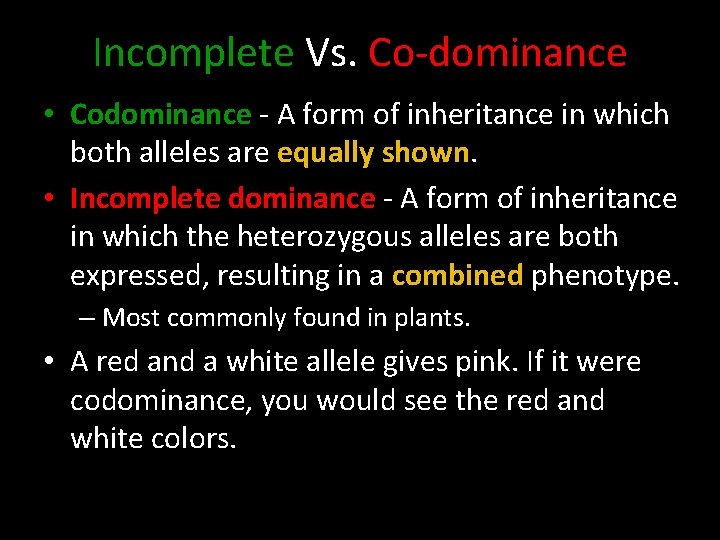 Incomplete Vs. Co-dominance

• Codominance - A form of inheritance in which both alleles are equally shown.

• Incomplete dominance - A form of inheritance in which the heterozygous alleles are both expressed, resulting in a combined phenotype.

– Most commonly found in plants.

• A red and a white allele gives pink. If it were codominance, you would see the red and white colors.